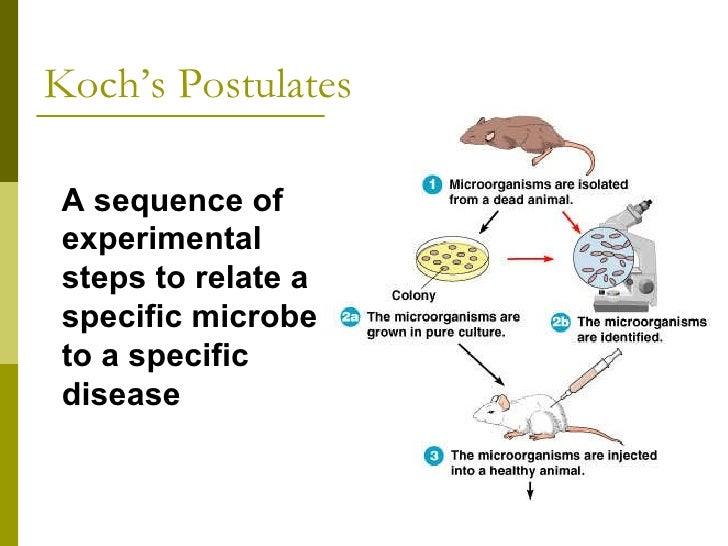 Koch's Postulates

A sequence of experimental steps to relate a specific microbe to a specific disease

1 Microorganisms are isolated from a dead animal.

Colony

2a The microorganisms are grown in pure culture.

2b The microorganisms are identified.

3 The microorganisms are injected into a healthy animal.